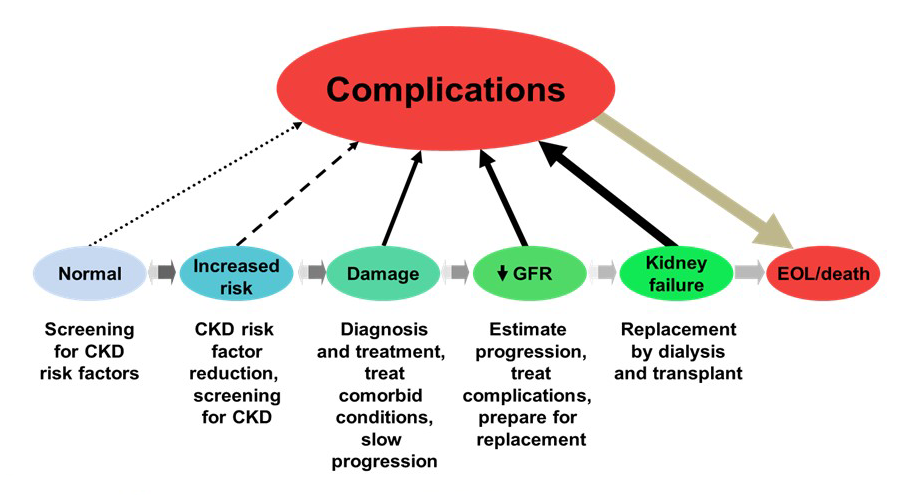 Complications

Normal

Increased risk

Damage

↓ GFR

Kidney failure

EOL/death

Screening for CKD risk factors

CKD risk factor reduction, screening for CKD

Diagnosis and treatment, treat comorbid conditions, slow progression

Estimate progression, treat complications, prepare for replacement

Replacement by dialysis and transplant